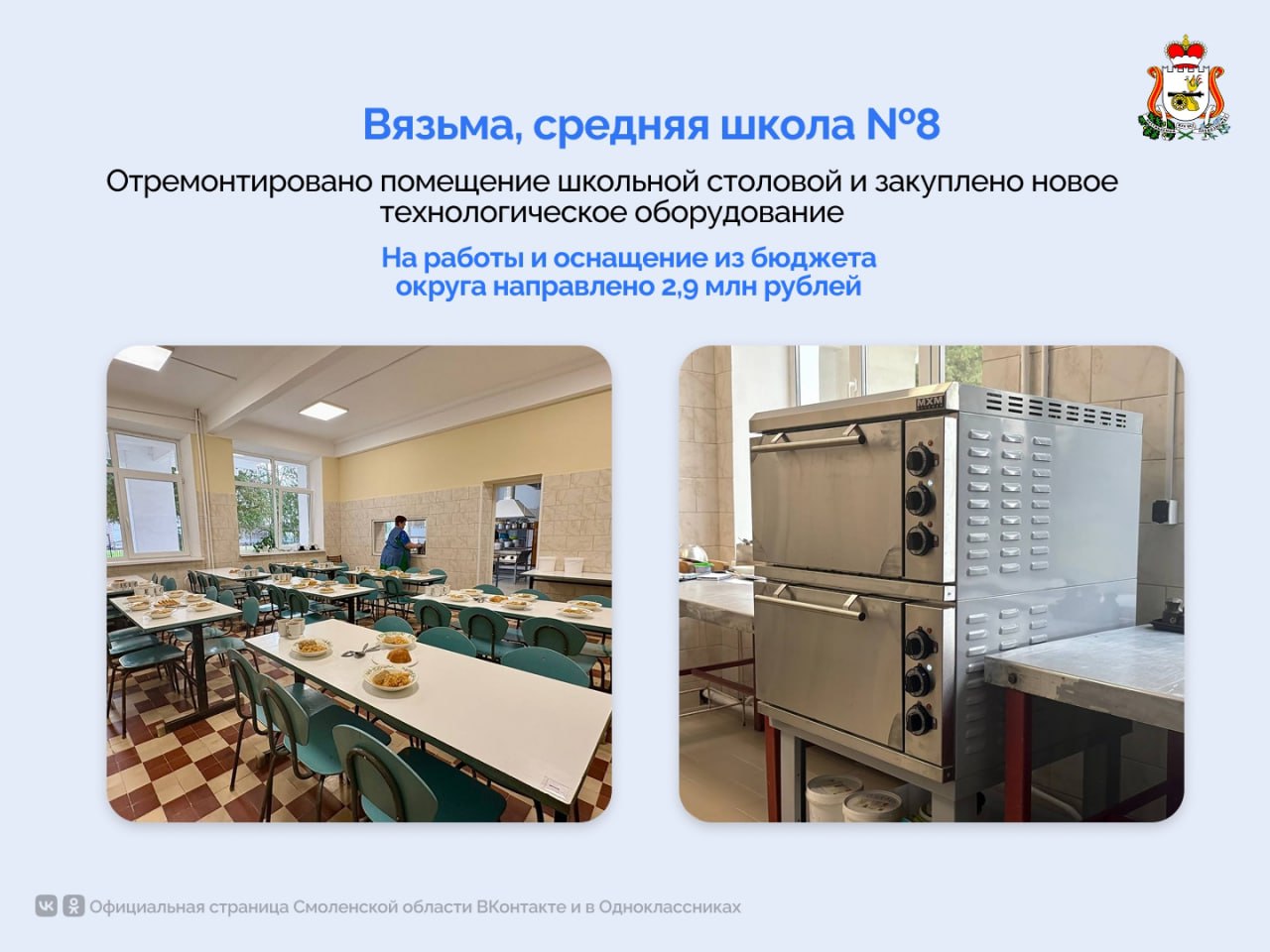 Вязьма, средняя школа №8

Отремонтировано помещение школьной столовой и закуплено новое технологическое оборудование

На работы и оснащение из бюджета округа направлено 2,9 млн рублей

MXM

Официальная страница Смоленской области ВКонтакте и в Одноклассниках